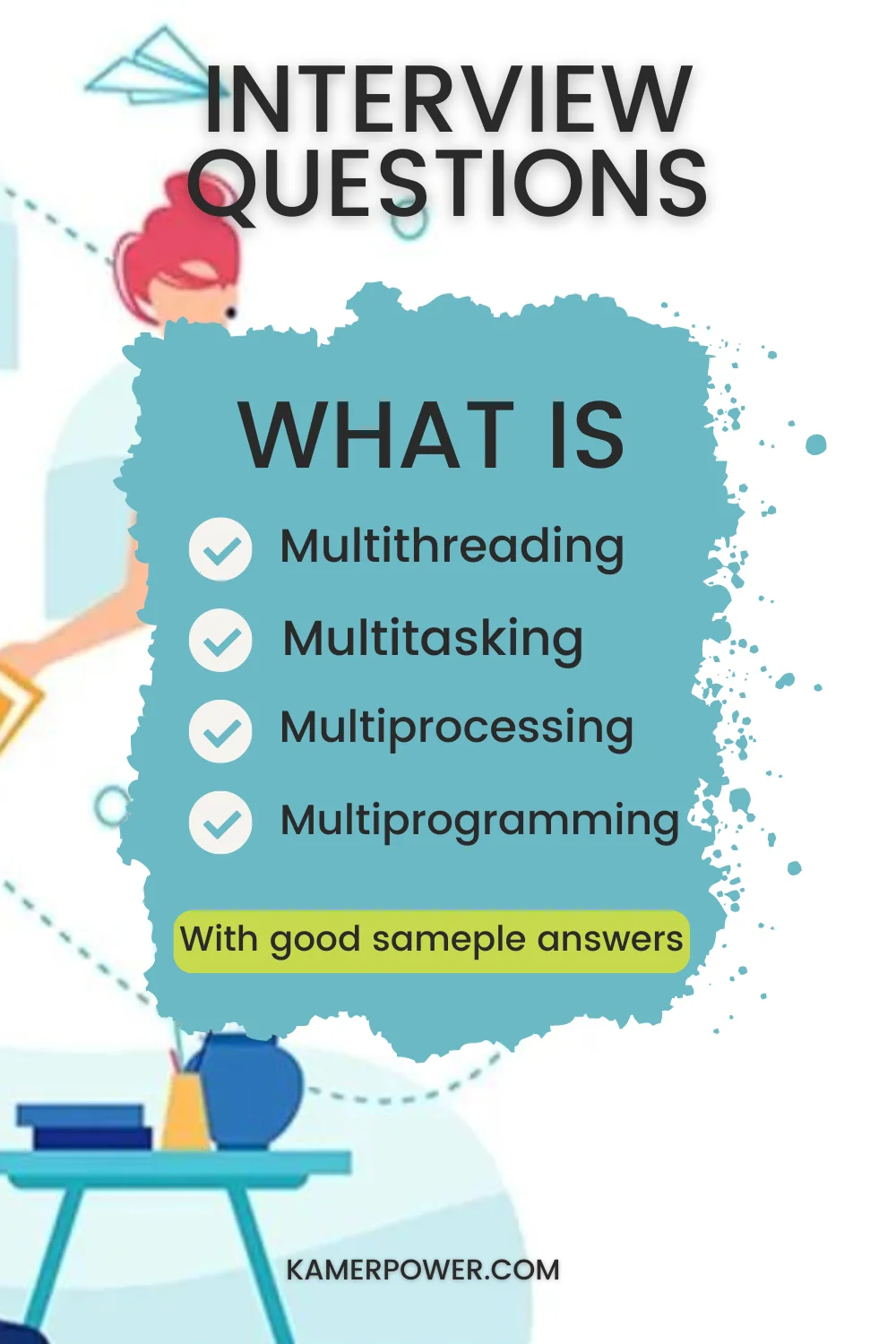 INTERVIEW QUESTIONS

WHAT IS

Multithreading

Multitasking

Multiprocessing

Multiprogramming

With good sameple answers

KAMERPOWER.COM